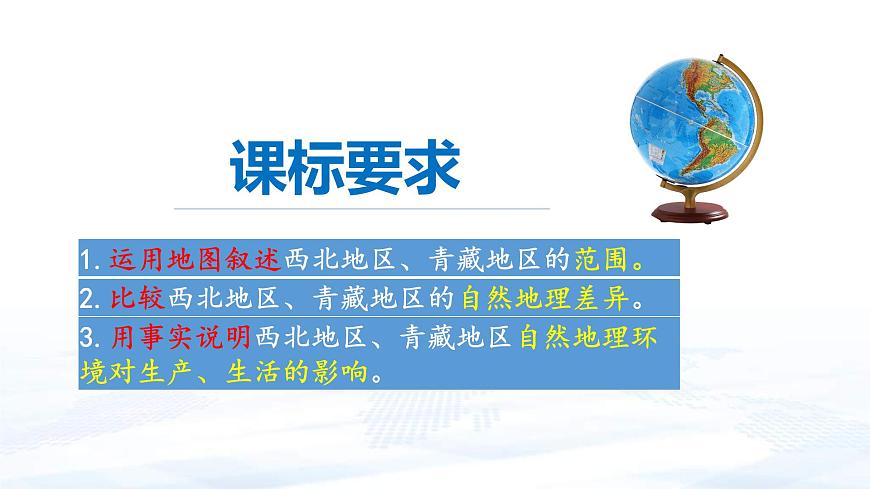 课标要求

1.运用地图叙述西北地区、青藏地区的范围。

2.比较西北地区、青藏地区的自然地理差异。

3.用事实说明西北地区、青藏地区自然地理环境对生产、生活的影响。